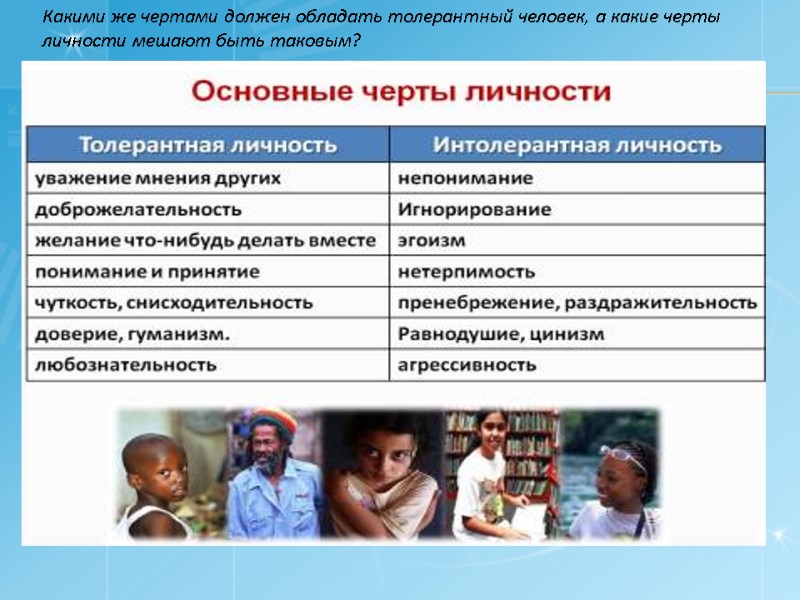 Какими же чертами должен обладать толерантный человек, а какие черты личности мешают быть таковым?

Основные черты личности

| Толерантная личность | Интолерантная личность |
|---|---|
| уважение мнения других | непонимание |
| доброжелательность | Игнорирование |
| желание что-нибудь делать вместе | эгоизм |
| понимание и принятие | нетерпимость |
| чуткость, снисходительность | пренебрежение, раздражительность |
| доверие, гуманизм. | Равнодушие, цинизм |
| любознательность | агрессивность |